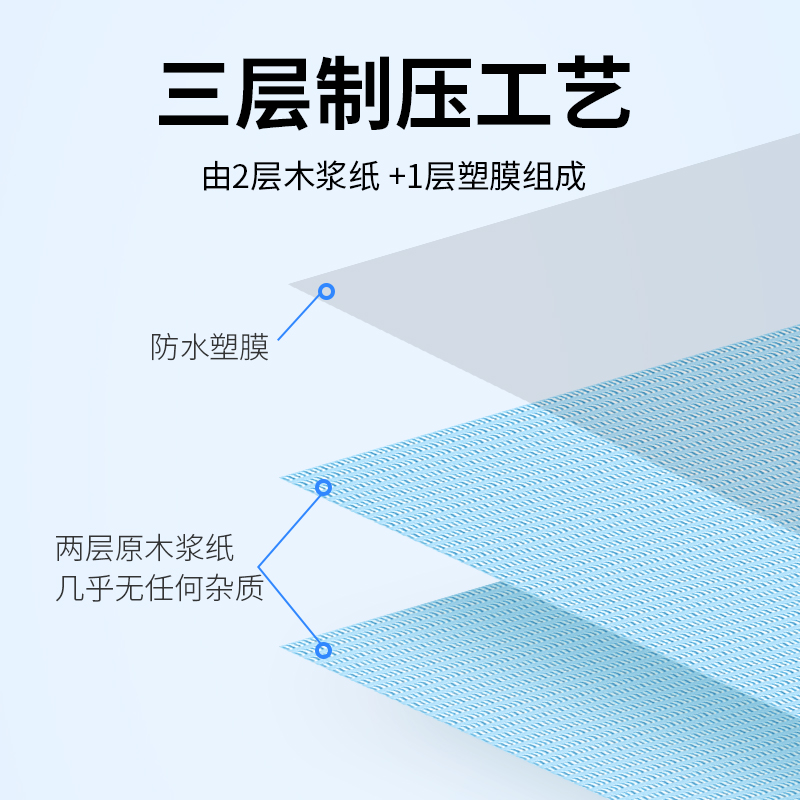 三层制压工艺

由2层木浆纸 +1层塑膜组成

防水塑膜

两层原木浆纸
几乎无任何杂质